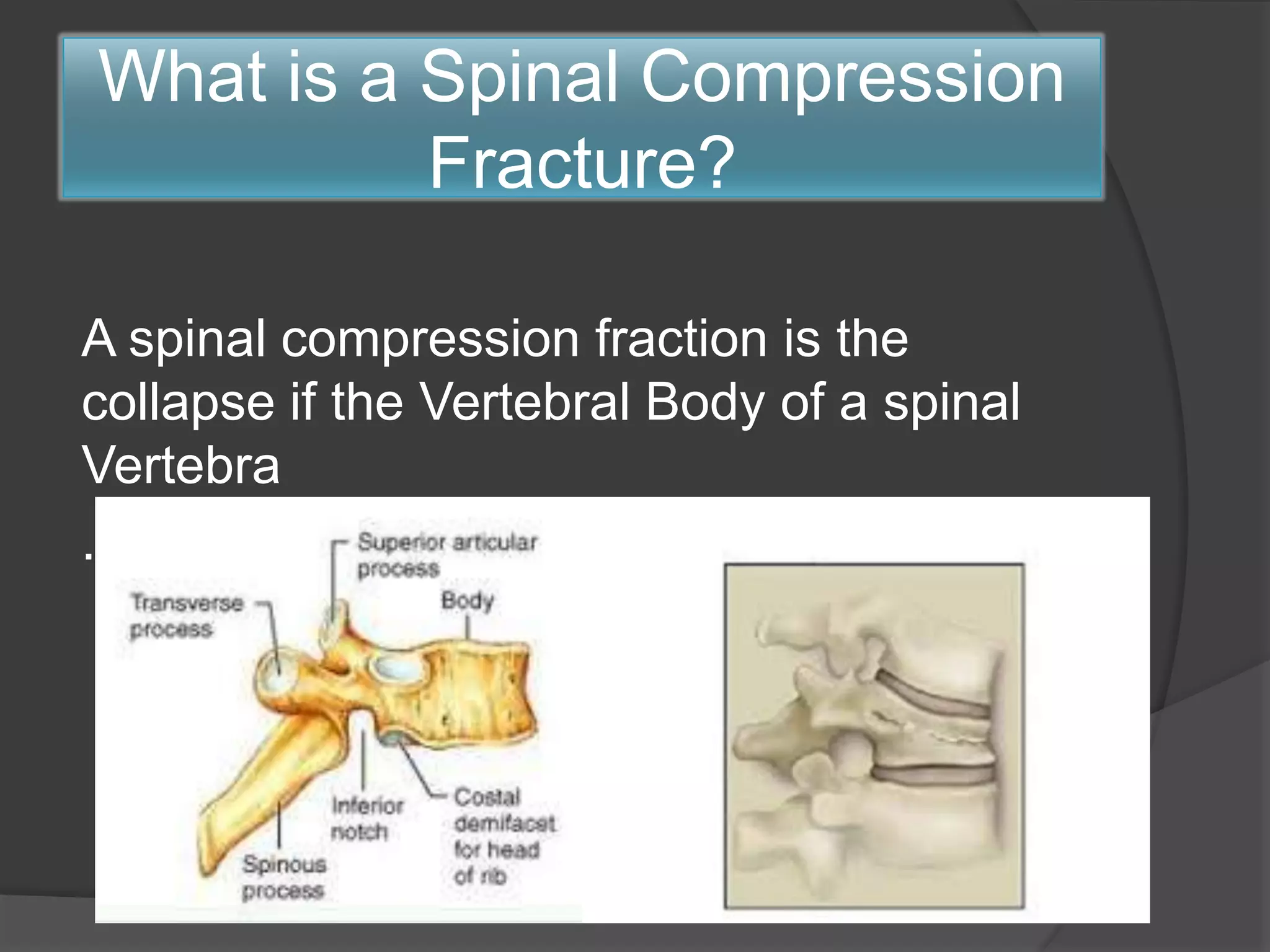 What is a Spinal Compression Fracture?

A spinal compression fraction is the collapse if the Vertebral Body of a spinal Vertebra

.

Superior articular process

Transverse process

Body

Inferior notch

Costal demifacet for head of rib

Spinous process